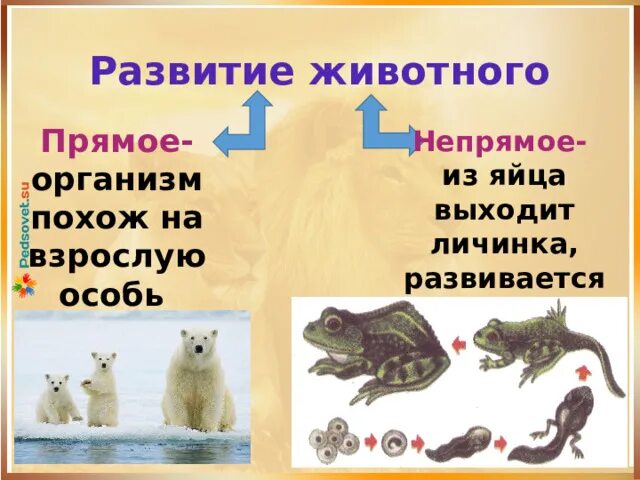 Развитие животного

Прямое- организм похож на взрослую особь

Непрямое- из яйца выходит личинка, развивается

Pedsovet.su